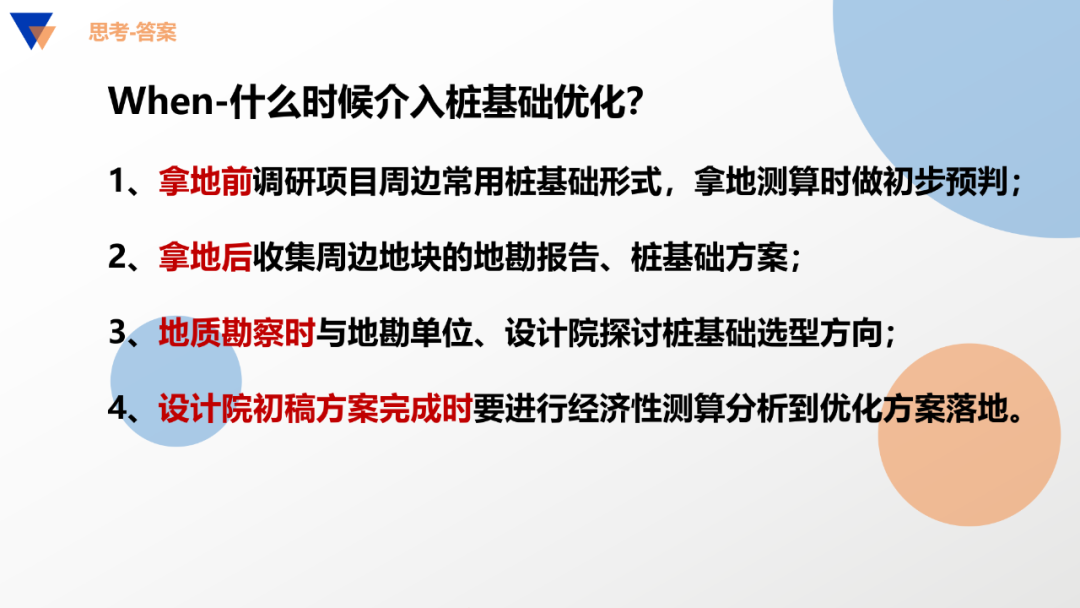 思考-答案

When-什么时候介入桩基础优化?

1、拿地前调研项目周边常用桩基础形式，拿地测算时做初步预判；

2、拿地后收集周边地块的地勘报告、桩基础方案；

3、地质勘察时与地勘单位、设计院探讨桩基础选型方向；

4、设计院初稿方案完成时要进行经济性测算分析到优化方案落地。